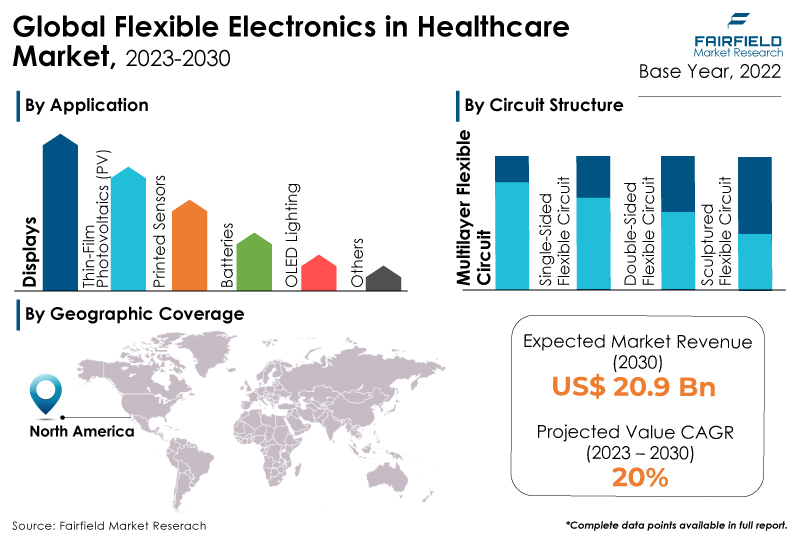 Global Flexible Electronics in Healthcare Market, 2023-2030

FAIRFIELD Market Research

Base Year, 2022

By Application

Displays

Thin-Film Photovoltaics (PV)

Printed Sensors

Batteries

OLED Lighting

Others

By Circuit Structure

Multilayer Flexible Circuit

Single-Sided Flexible Circuit

Double-Sided Flexible Circuit

Sculptured Flexible Circuit

By Geographic Coverage

North America

Expected Market Revenue (2030)

US$ 20.9 Bn

Projected Value CAGR (2023 – 2030)

20%

Source: Fairfield Market Reserach

*Complete data points available in full report.